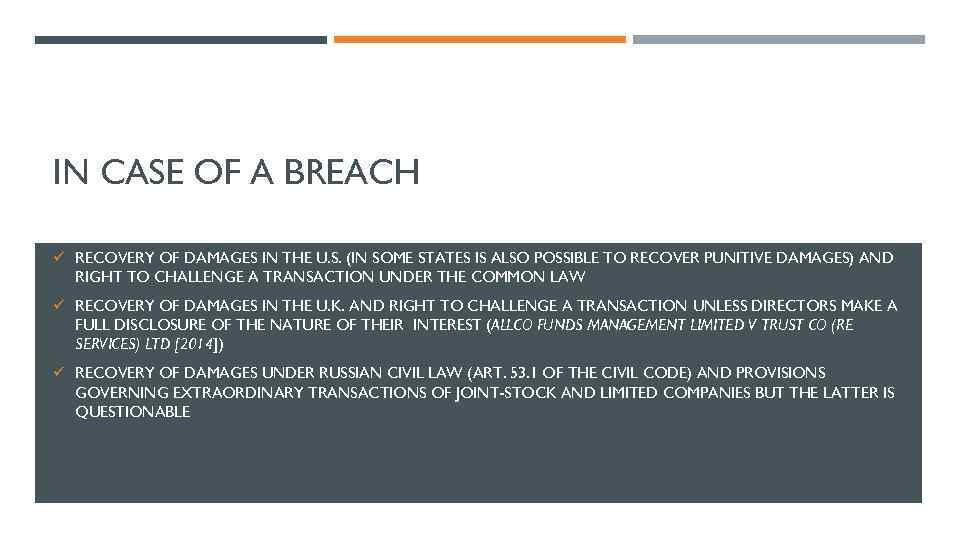 IN CASE OF A BREACH

✓ RECOVERY OF DAMAGES IN THE U.S. (IN SOME STATES IS ALSO POSSIBLE TO RECOVER PUNITIVE DAMAGES) AND RIGHT TO CHALLENGE A TRANSACTION UNDER THE COMMON LAW

✓ RECOVERY OF DAMAGES IN THE U.K. AND RIGHT TO CHALLENGE A TRANSACTION UNLESS DIRECTORS MAKE A FULL DISCLOSURE OF THE NATURE OF THEIR INTEREST (ALLCO FUNDS MANAGEMENT LIMITED V TRUST CO (RE SERVICES) LTD [2014])

✓ RECOVERY OF DAMAGES UNDER RUSSIAN CIVIL LAW (ART. 53.1 OF THE CIVIL CODE) AND PROVISIONS GOVERNING EXTRAORDINARY TRANSACTIONS OF JOINT-STOCK AND LIMITED COMPANIES BUT THE LATTER IS QUESTIONABLE